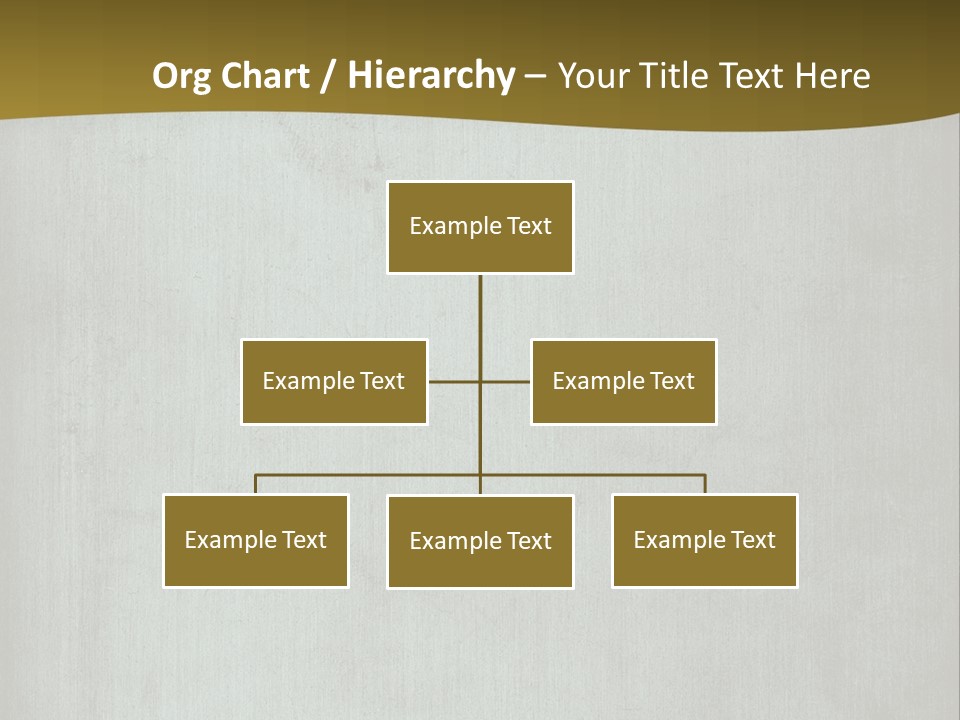 Org Chart / Hierarchy – Your Title Text Here

Example Text

Example Text

Example Text

Example Text

Example Text

Example Text